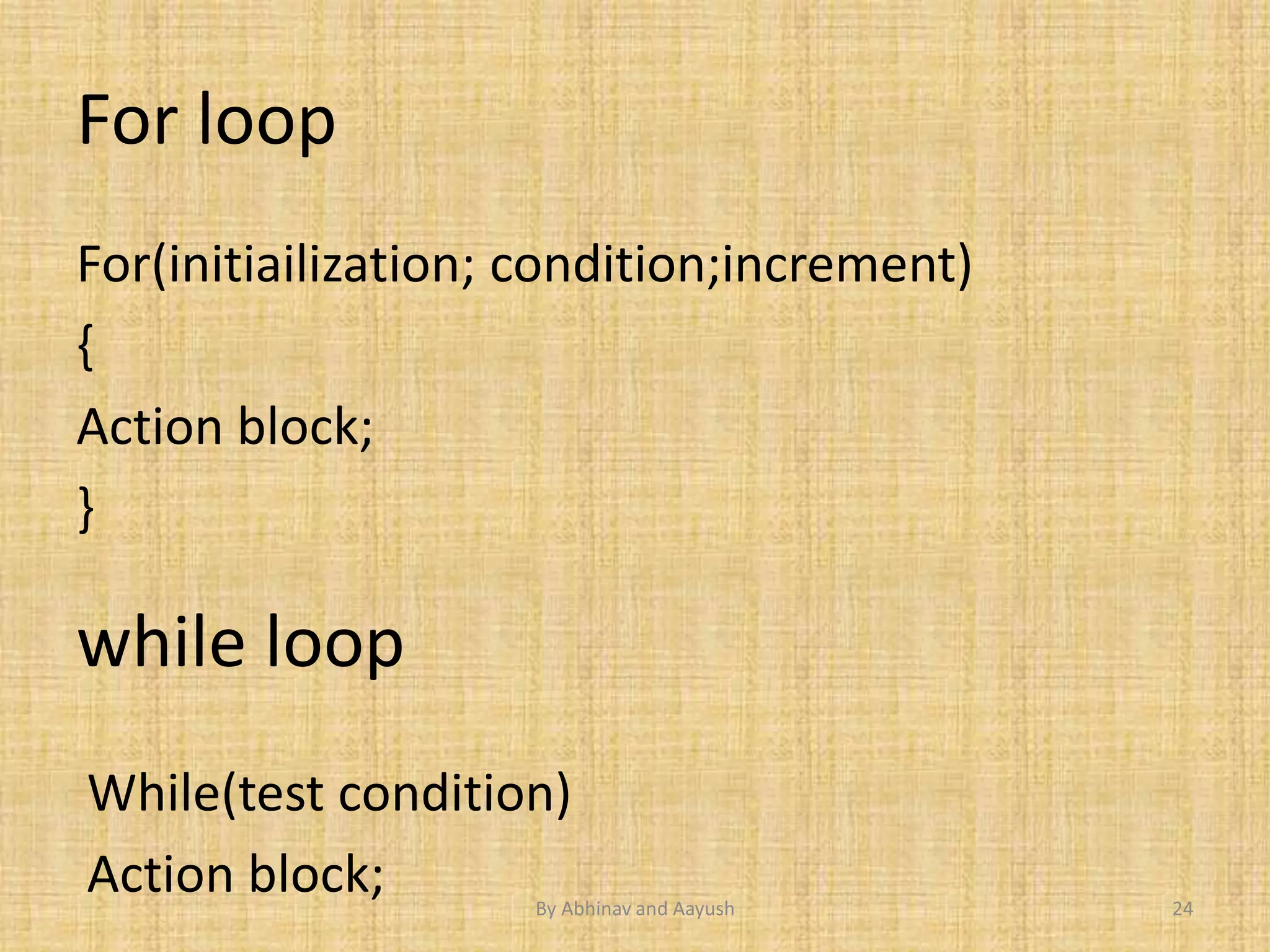 For loop

For(initiailization; condition;increment)

{

Action block;

}

while loop

While(test condition)

Action block;

By Abhinav and Aayush

24